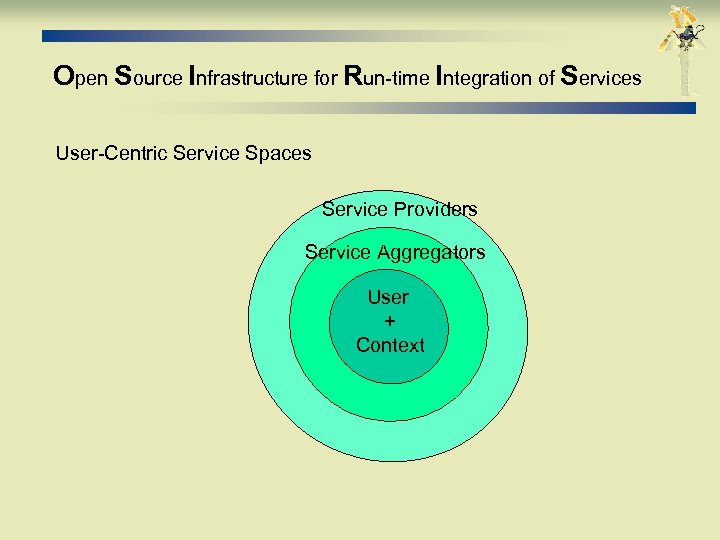 Open Source Infrastructure for Run-time Integration of Services

User-Centric Service Spaces

Service Providers

Service Aggregators

User
+
Context